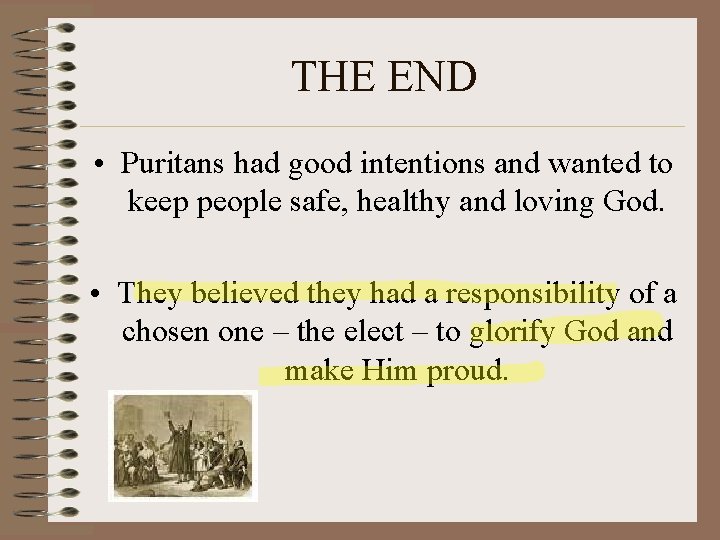 THE END

• Puritans had good intentions and wanted to keep people safe, healthy and loving God.

• They believed they had a responsibility of a chosen one – the elect – to glorify God and make Him proud.